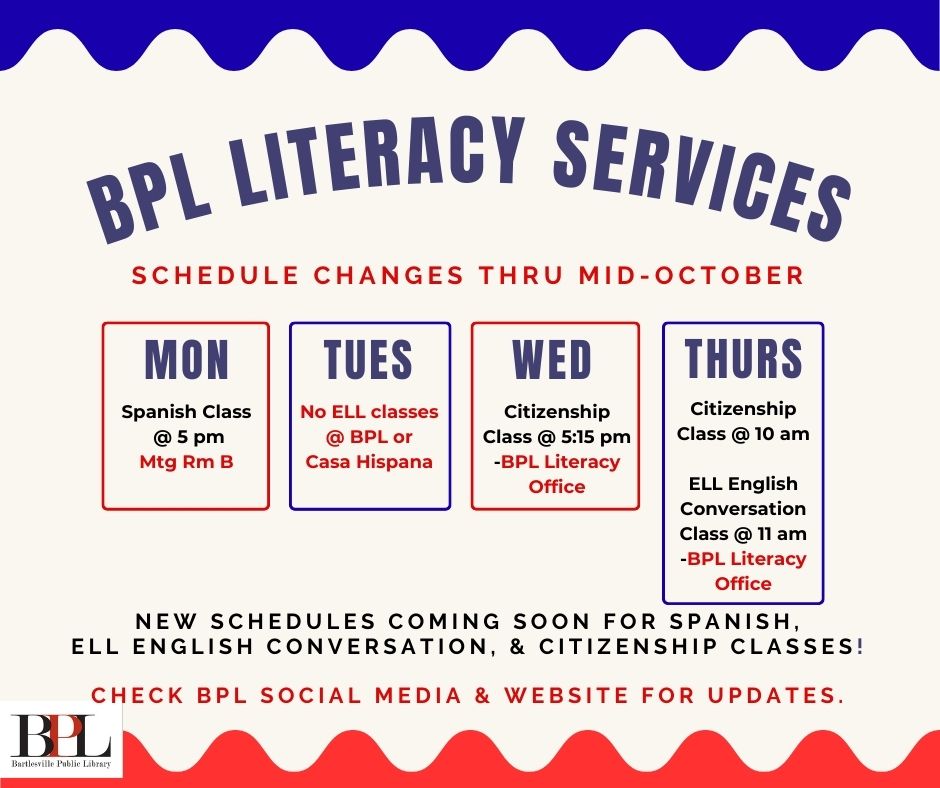 BPL LITERACY SERVICES

SCHEDULE CHANGES THRU MID-OCTOBER

MON

Spanish Class @ 5 pm
Mtg Rm B

TUES

No ELL classes @ BPL or Casa Hispana

WED

Citizenship Class @ 5:15 pm -BPL Literacy Office

THURS

Citizenship Class @ 10 am

ELL English Conversation Class @ 11 am -BPL Literacy Office

NEW SCHEDULES COMING SOON FOR SPANISH, ELL ENGLISH CONVERSATION, & CITIZENSHIP CLASSES!

CHECK BPL SOCIAL MEDIA & WEBSITE FOR UPDATES.

BPL
Bartlesville Public Library